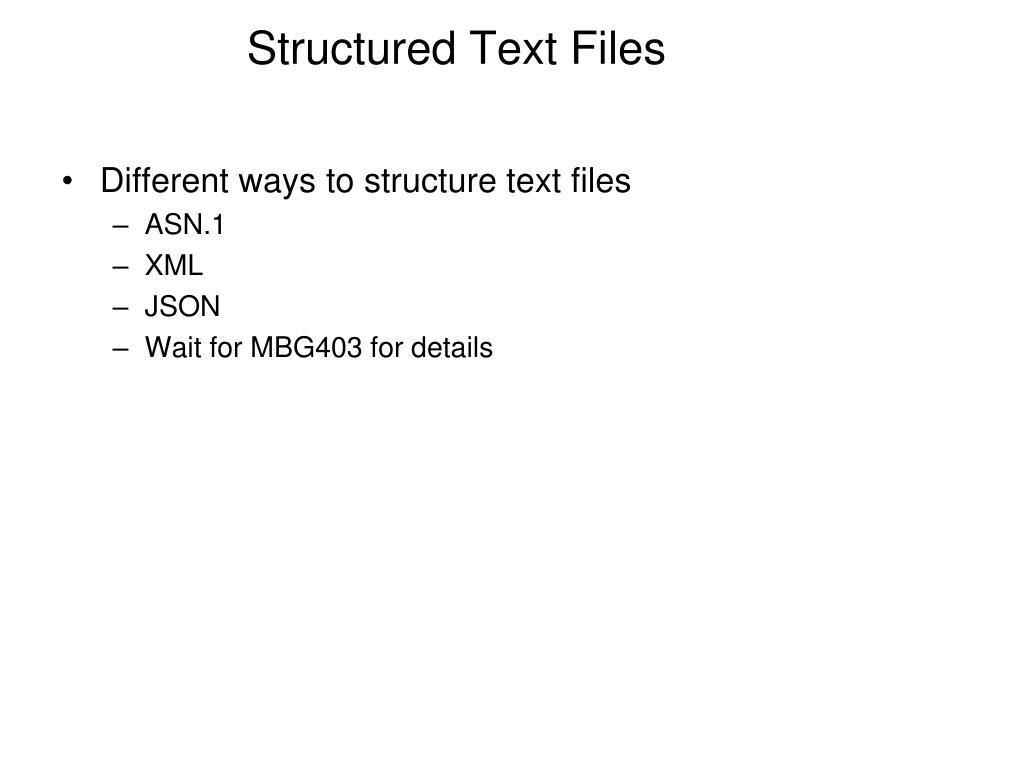 Structured Text Files

• Different ways to structure text files
– ASN.1
– XML
– JSON
– Wait for MBG403 for details